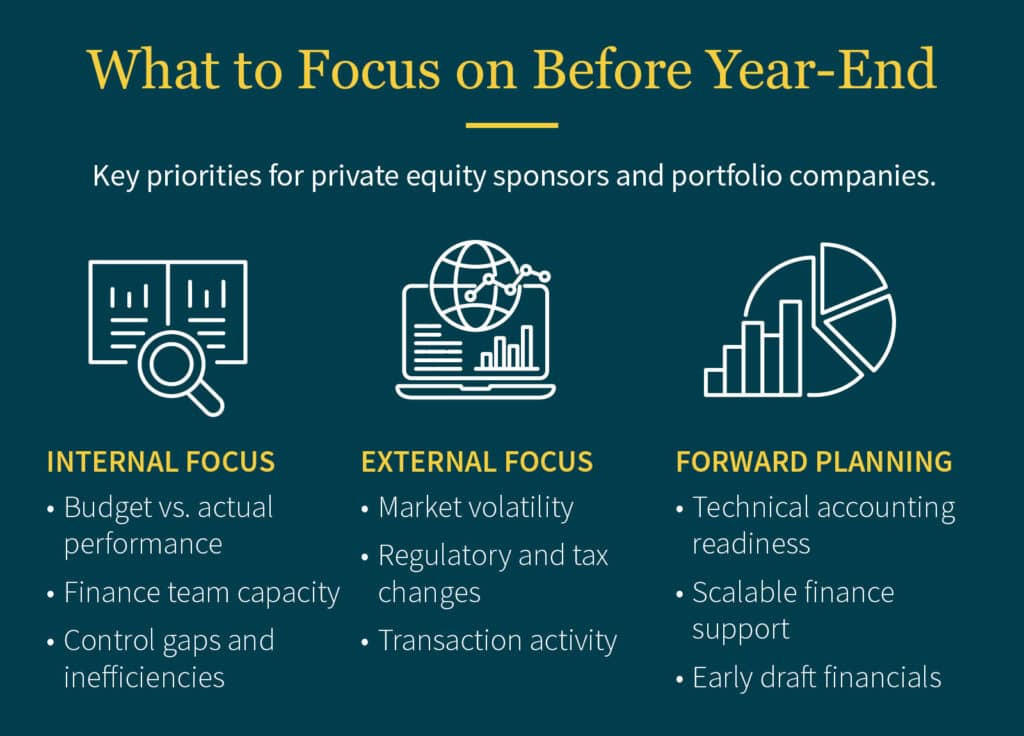 What to Focus on Before Year-End

Key priorities for private equity sponsors and portfolio companies.

INTERNAL FOCUS
• Budget vs. actual performance
• Finance team capacity
• Control gaps and inefficiencies

EXTERNAL FOCUS
• Market volatility
• Regulatory and tax changes
• Transaction activity

FORWARD PLANNING
• Technical accounting readiness
• Scalable finance support
• Early draft financials